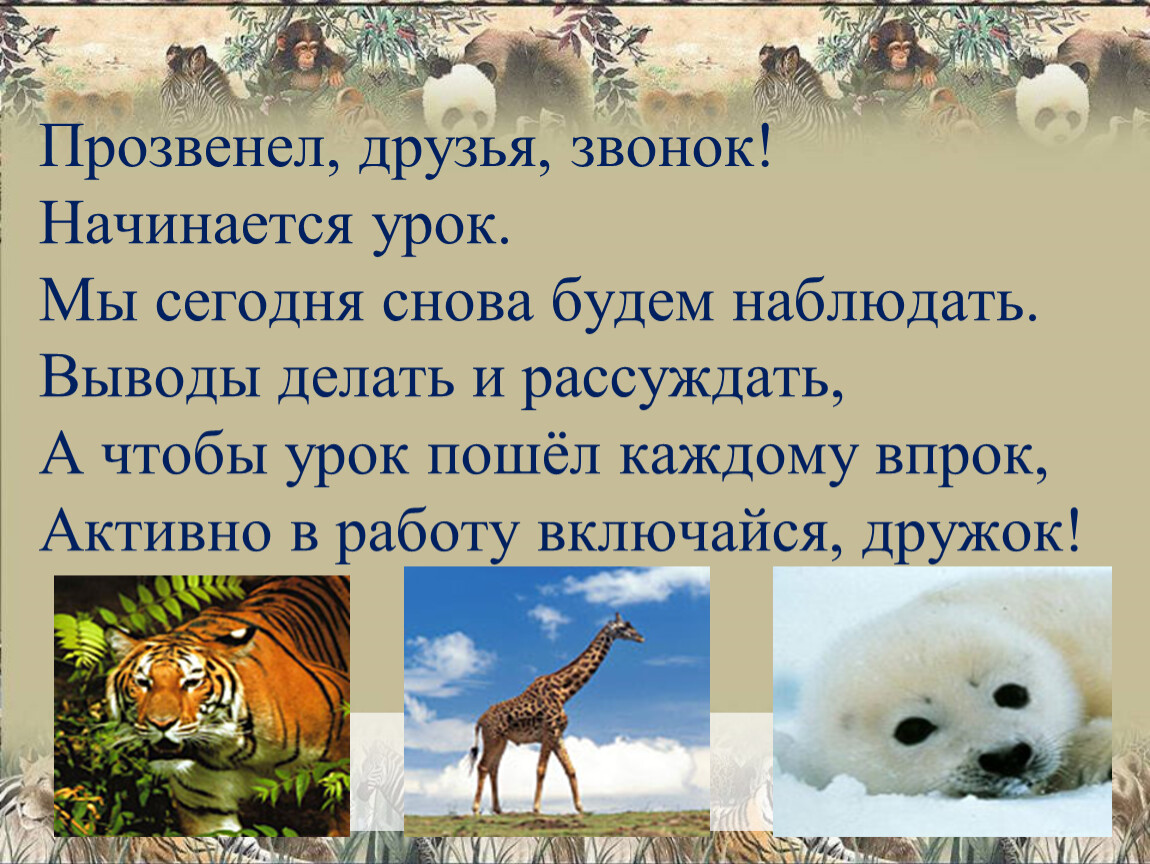 Прозвенел, друзья, звонок!
Начинается урок.
Мы сегодня снова будем наблюдать.
Выводы делать и рассуждать,
А чтобы урок пошёл каждому впрок,
Активно в работу включайся, дружок!